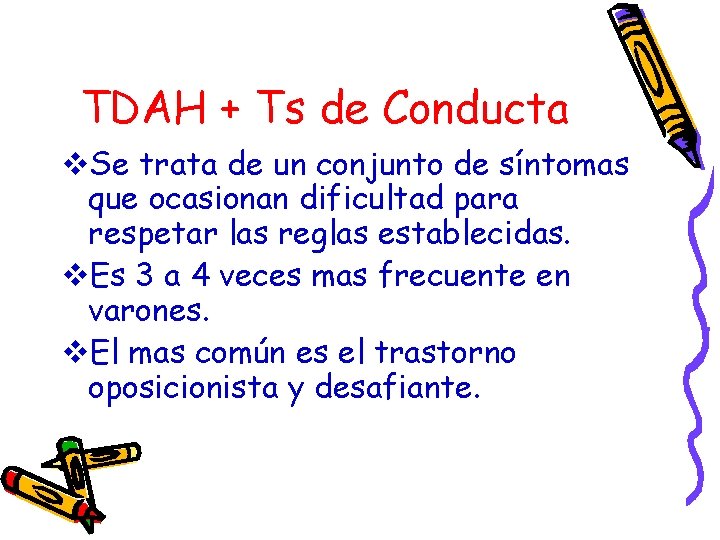 TDAH + Ts de Conducta

❖Se trata de un conjunto de síntomas que ocasionan dificultad para respetar las reglas establecidas.

❖Es 3 a 4 veces mas frecuente en varones.

❖El mas común es el trastorno oposicionista y desafiante.